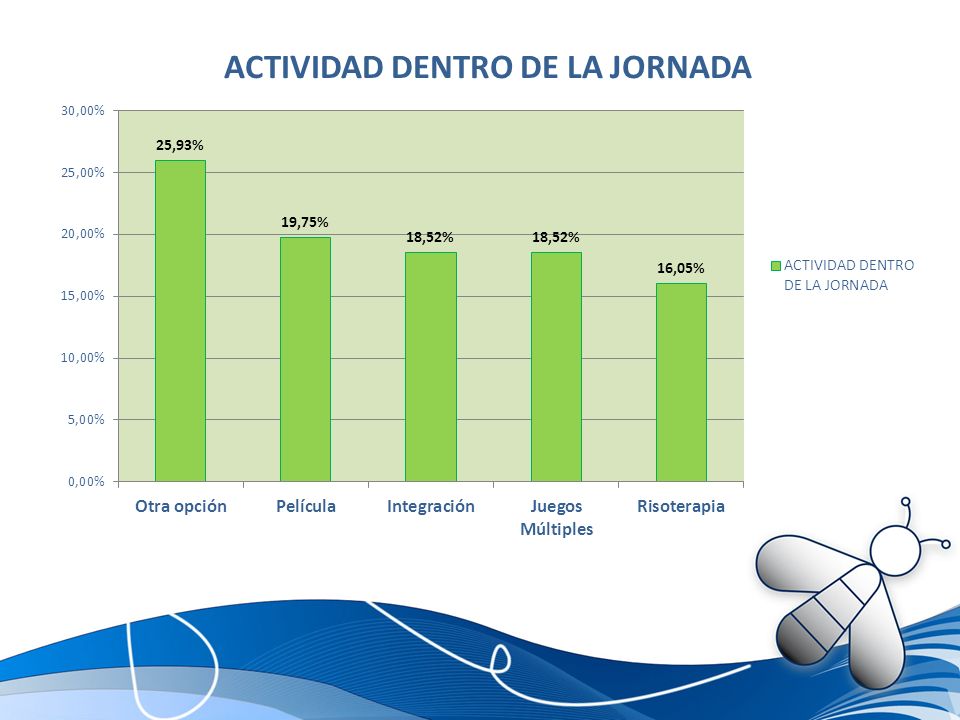 ACTIVIDAD DENTRO DE LA JORNADA

30,00%
25,00%
20,00%
15,00%
10,00%
5,00%
0,00%

25,93%
19,75%
18,52%
18,52%
16,05%

Otra opción
Película
Integración
Juegos Múltiples
Risoterapia

ACTIVIDAD DENTRO DE LA JORNADA